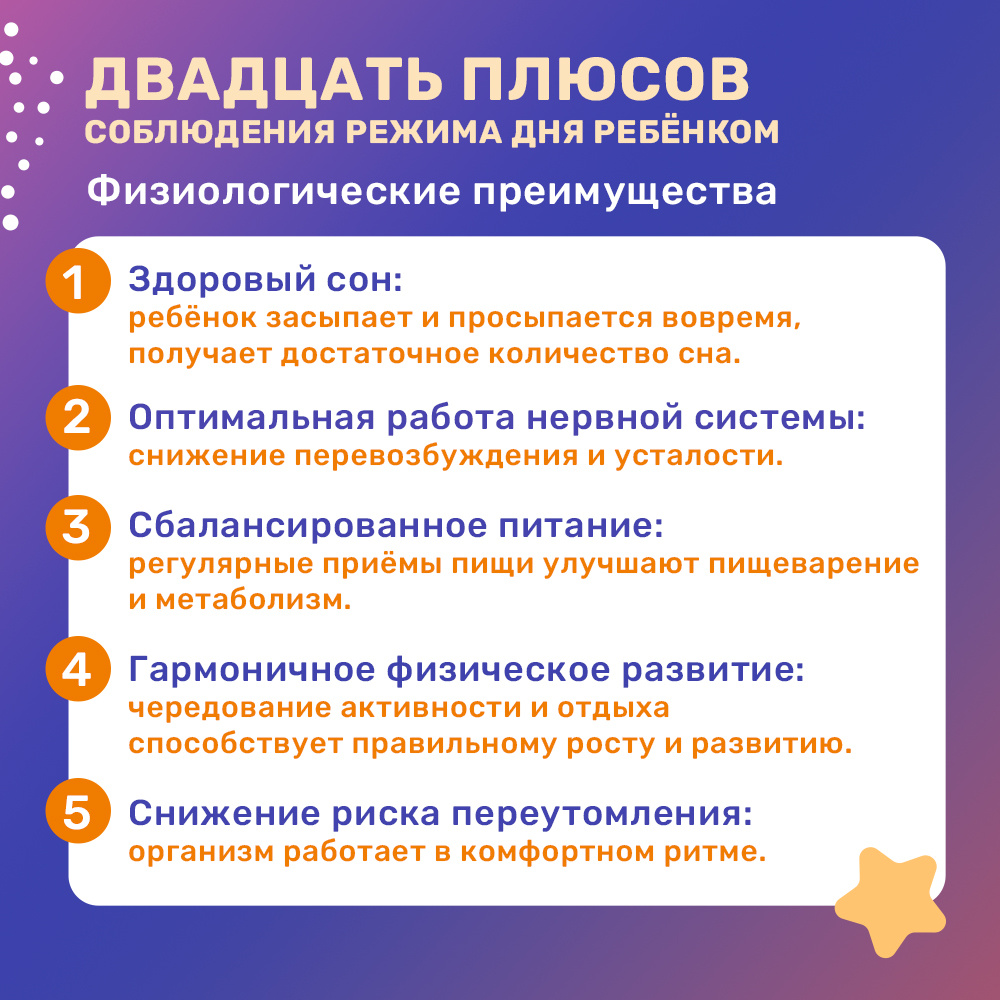 ДВАДЦАТЬ ПЛЮСОВ
СОБЛЮДЕНИЯ РЕЖИМА ДНЯ РЕБЁНКОМ

Физиологические преимущества

1 Здоровый сон:
ребёнок засыпает и просыпается вовремя, получает достаточное количество сна.

2 Оптимальная работа нервной системы:
снижение перевозбуждения и усталости.

3 Сбалансированное питание:
регулярные приёмы пищи улучшают пищеварение и метаболизм.

4 Гармоничное физическое развитие:
чередование активности и отдыха способствует правильному росту и развитию.

5 Снижение риска переутомления:
организм работает в комфортном ритме.